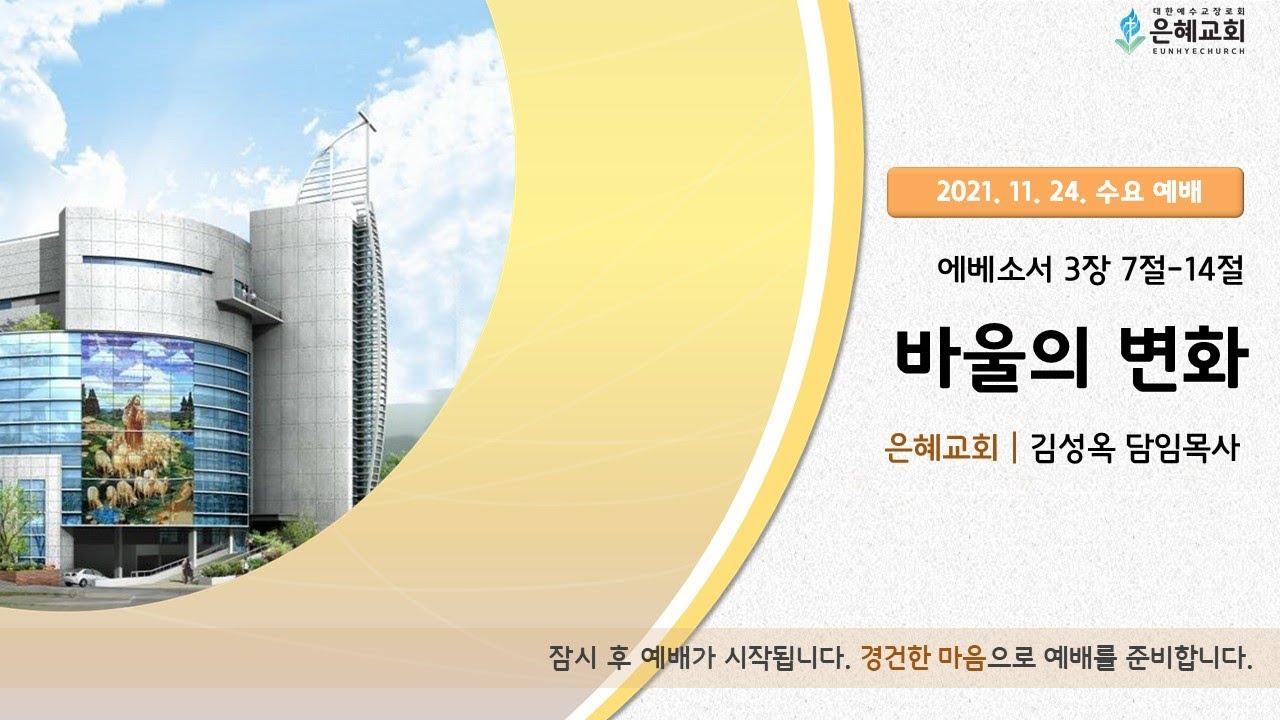 대한예수교장로회
은혜교회
EUNHYECHURCH

2021. 11. 24. 수요 예배

에베소서 3장 7절-14절

바울의 변화

은혜교회 | 김성옥 담임목사

잠시 후 예배가 시작됩니다. 경건한 마음으로 예배를 준비합니다.